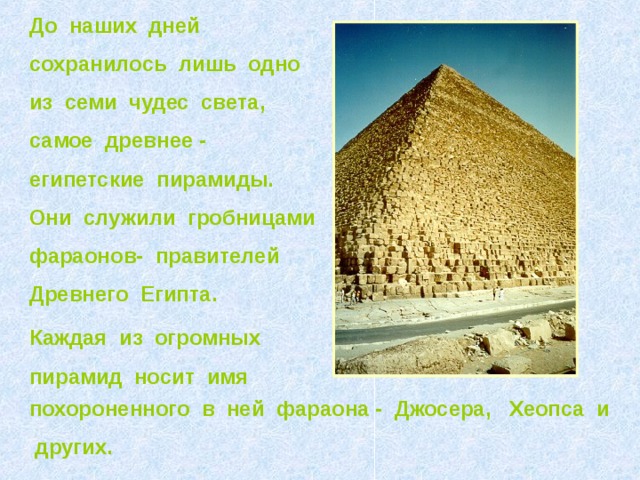 До наших дней сохранилось лишь одно из семи чудес света, самое древнее - египетские пирамиды. Они служили гробницами фараонов- правителей Древнего Египта.

Каждая из огромных пирамид носит имя похороненного в ней фараона - Джосера, Хеопса и других.